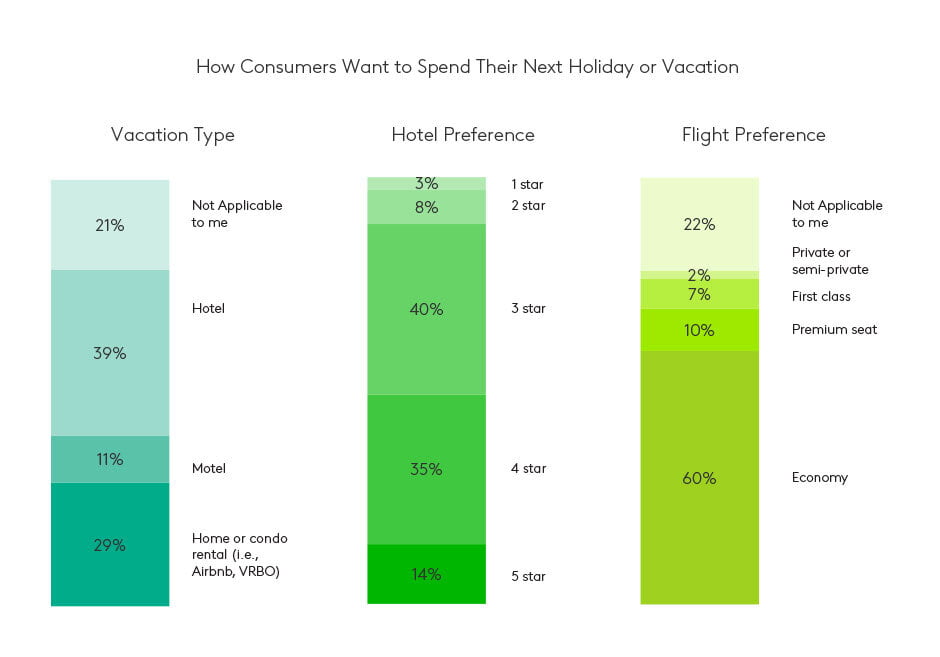 How Consumers Want to Spend Their Next Holiday or Vacation

Vacation Type

21% Not Applicable to me

39% Hotel

11% Motel

29% Home or condo rental (i.e., Airbnb, VRBO)

Hotel Preference

3% 1 star

8% 2 star

40% 3 star

35% 4 star

14% 5 star

Flight Preference

22% Not Applicable to me

2% Private or semi-private

7% First class

10% Premium seat

60% Economy